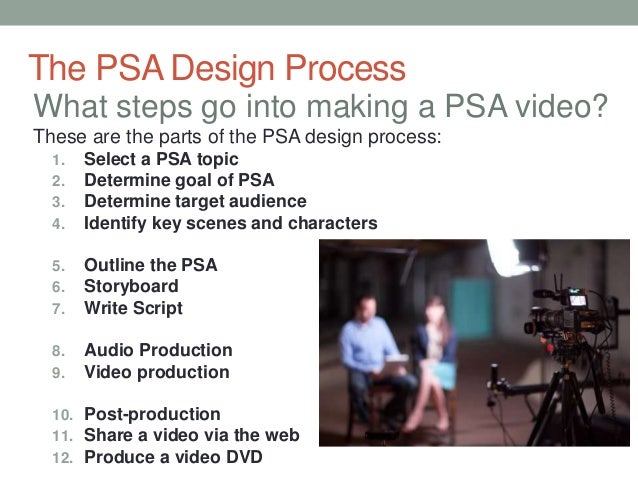 The PSA Design Process
What steps go into making a PSA video?
These are the parts of the PSA design process:

1. Select a PSA topic
2. Determine goal of PSA
3. Determine target audience
4. Identify key scenes and characters

5. Outline the PSA
6. Storyboard
7. Write Script

8. Audio Production
9. Video production

10. Post-production
11. Share a video via the web
12. Produce a video DVD